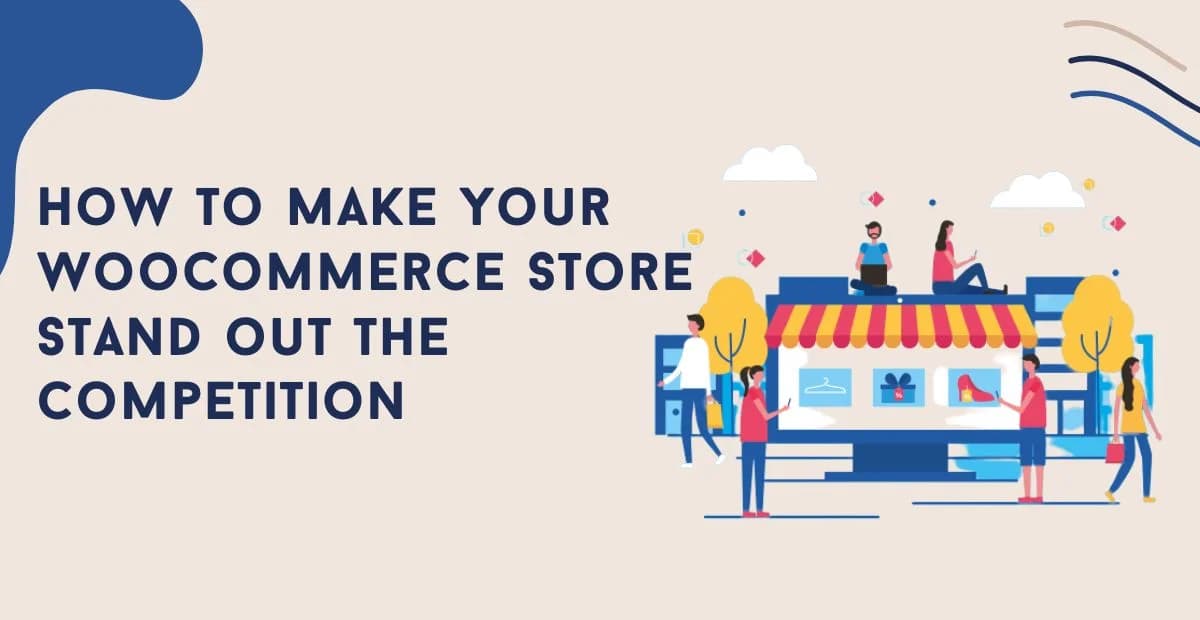 HOW TO MAKE YOUR WOOCOMMERCE STORE STAND OUT THE COMPETITION